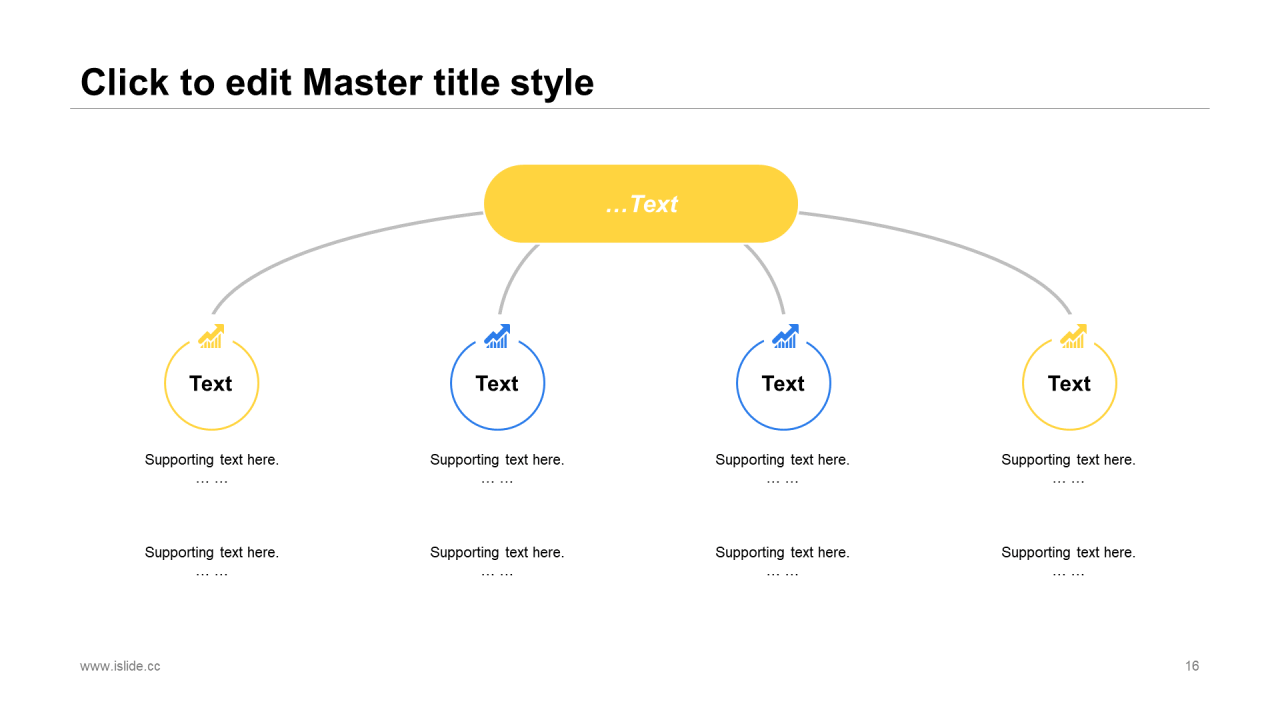 Click to edit Master title style

…Text

Text

Supporting text here.
… …

Supporting text here.
… …

Text

Supporting text here.
… …

Supporting text here.
… …

Text

Supporting text here.
… …

Supporting text here.
… …

Text

Supporting text here.
… …

Supporting text here.
… …

www.islide.cc

16